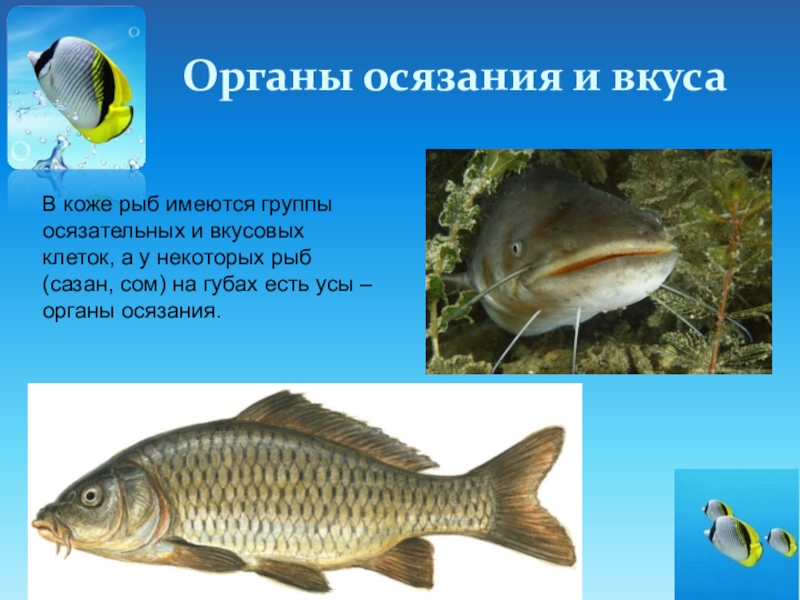 Органы осязания и вкуса

В коже рыб имеются группы осязательных и вкусовых клеток, а у некоторых рыб (сазан, сом) на губах есть усы – органы осязания.